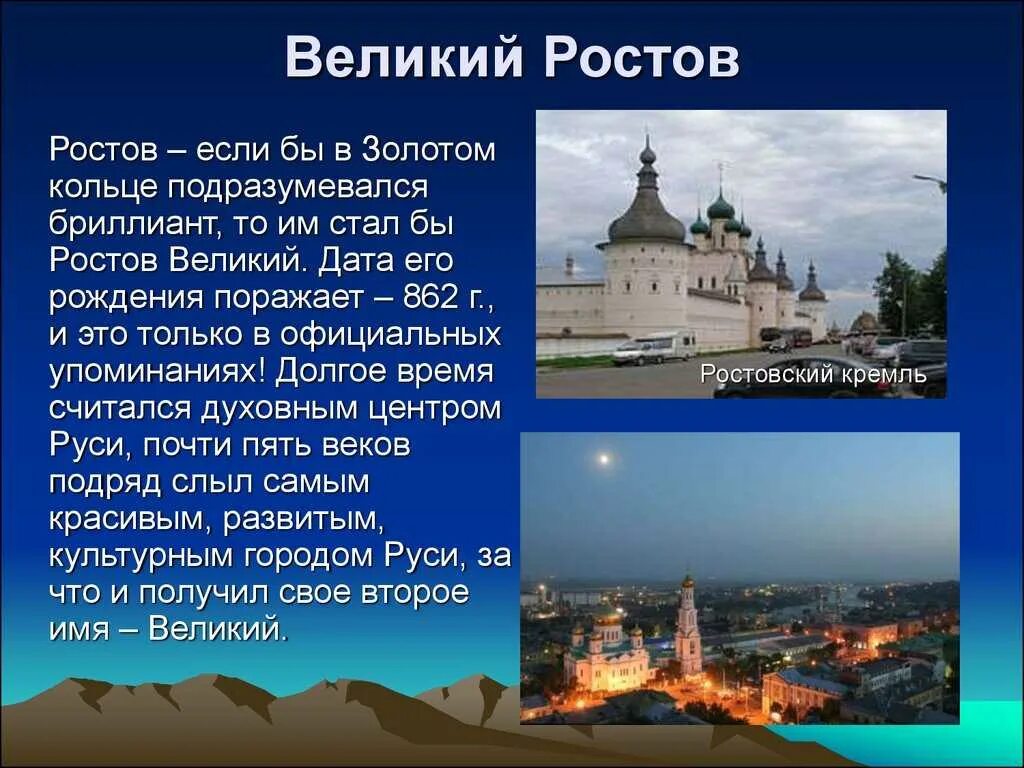 Великий Ростов

Ростов – если бы в Золотом кольце подразумевался бриллиант, то им стал бы Ростов Великий. Дата его рождения поражает – 862 г., и это только в официальных упоминаниях! Долгое время считался духовным центром Руси, почти пять веков подряд слыл самым красивым, развитым, культурным городом Руси, за что и получил свое второе имя – Великий.

Ростовский кремль